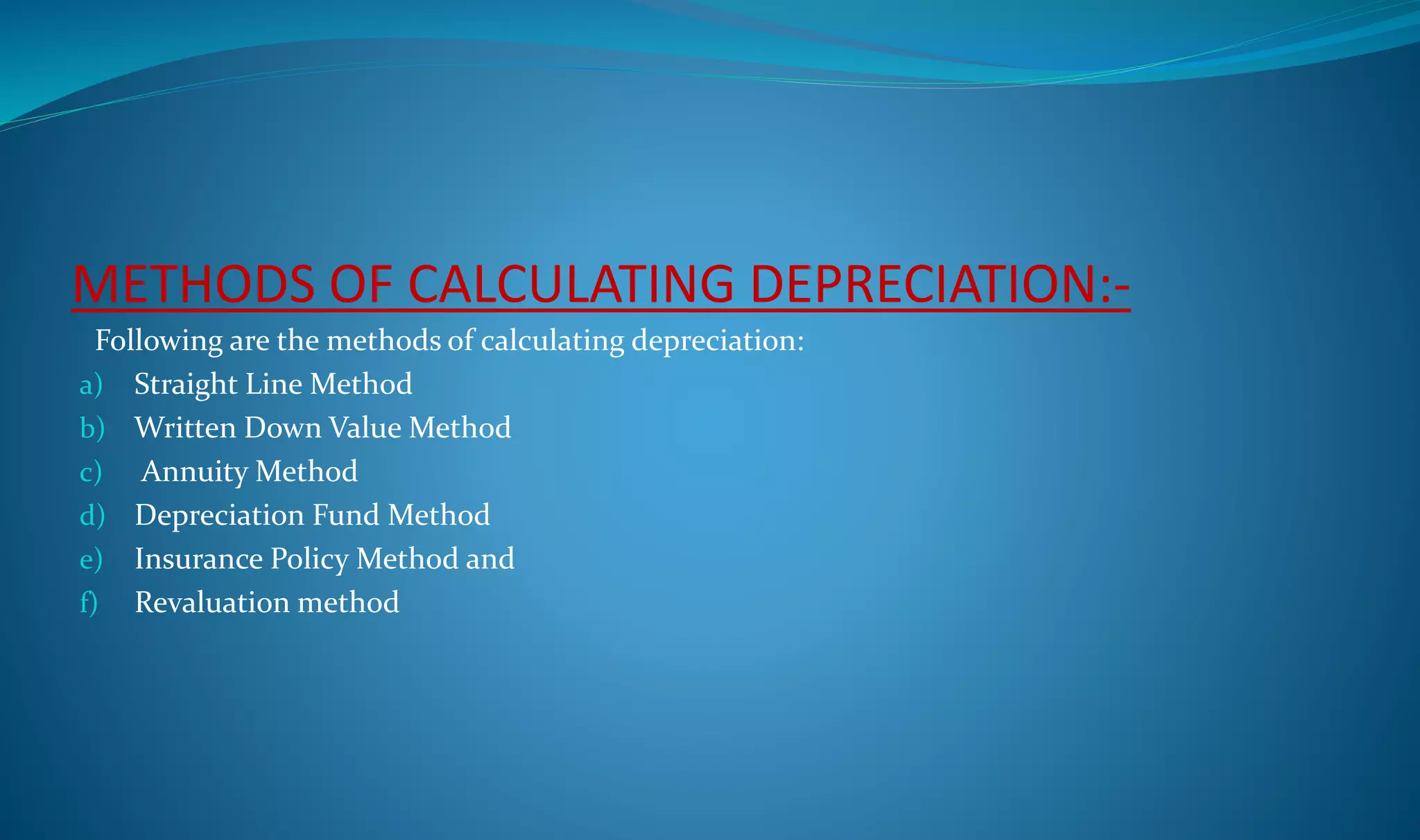 METHODS OF CALCULATING DEPRECIATION:-

Following are the methods of calculating depreciation:

a) Straight Line Method
b) Written Down Value Method
c) Annuity Method
d) Depreciation Fund Method
e) Insurance Policy Method and
f) Revaluation method